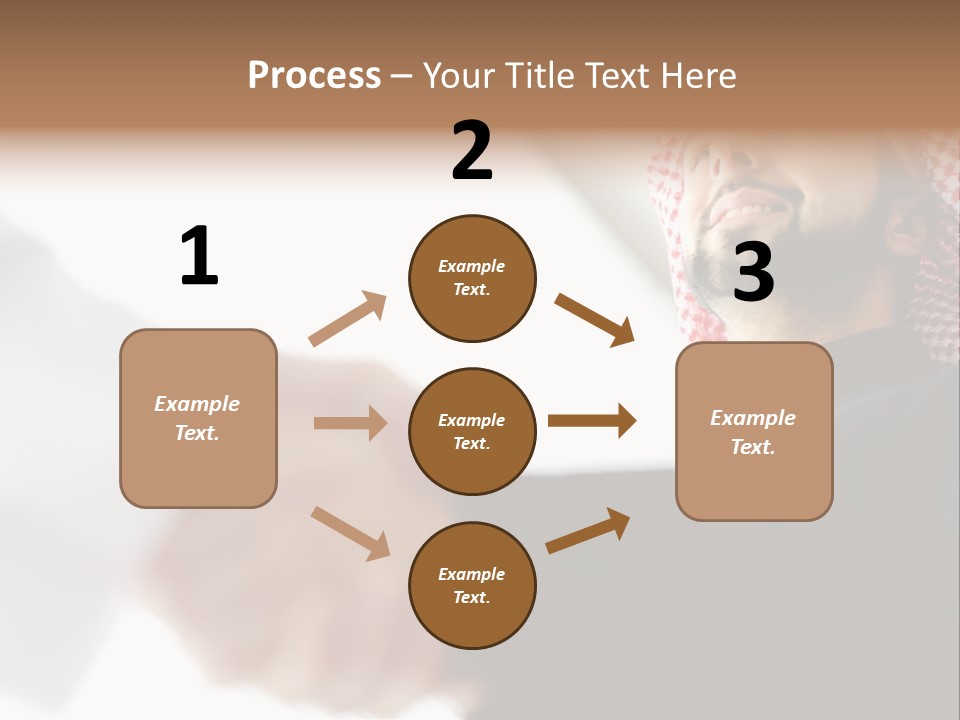 Process – Your Title Text Here

1

Example Text.

2

Example Text.

Example Text.

Example Text.

3

Example Text.